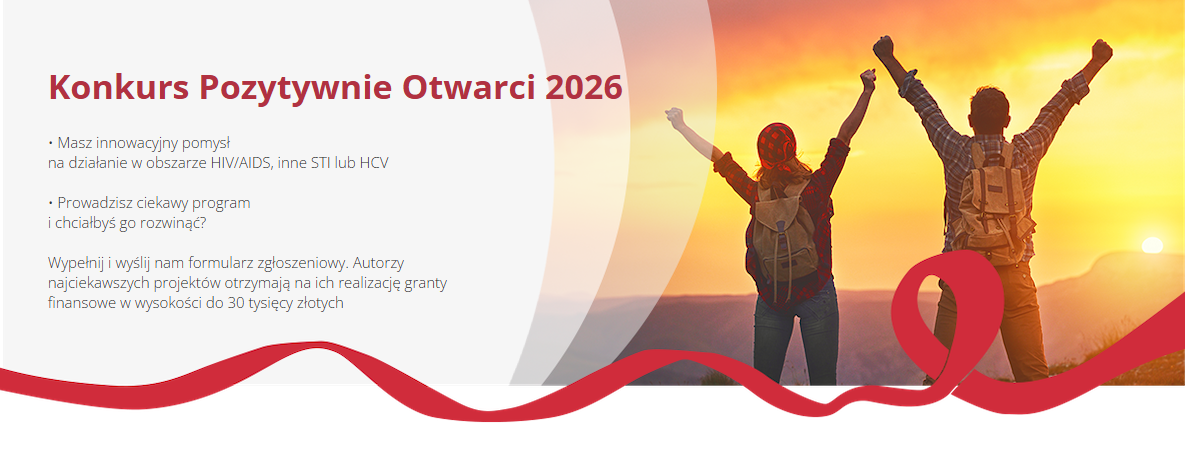 Konkurs Pozytywnie Otwarci 2026

• Masz innowacyjny pomysł na działanie w obszarze HIV/AIDS, inne STI lub HCV

• Prowadzisz ciekawy program i chciałbyś go rozwinąć?

Wypełnij i wyślij nam formularz zgłoszeniowy. Autorzy najciekawszych projektów otrzymają na ich realizację granty finansowe w wysokości do 30 tysięcy złotych